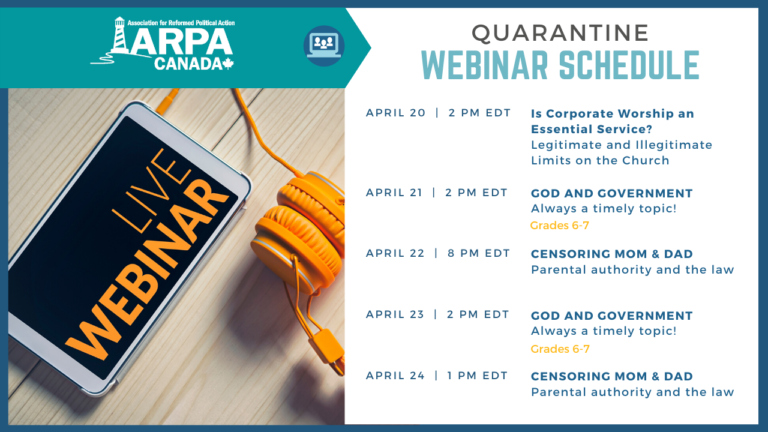 Association for Reformed Political Action
ARPA
CANADA

LIVE
WEBINAR

QUARANTINE
WEBINAR SCHEDULE

APRIL 20 | 2 PM EDT
Is Corporate Worship an Essential Service?
Legitimate and Illegitimate Limits on the Church

APRIL 21 | 2 PM EDT
GOD AND GOVERNMENT
Always a timely topic!
Grades 6-7

APRIL 22 | 8 PM EDT
CENSORING MOM & DAD
Parental authority and the law

APRIL 23 | 2 PM EDT
GOD AND GOVERNMENT
Always a timely topic!
Grades 6-7

APRIL 24 | 1 PM EDT
CENSORING MOM & DAD
Parental authority and the law